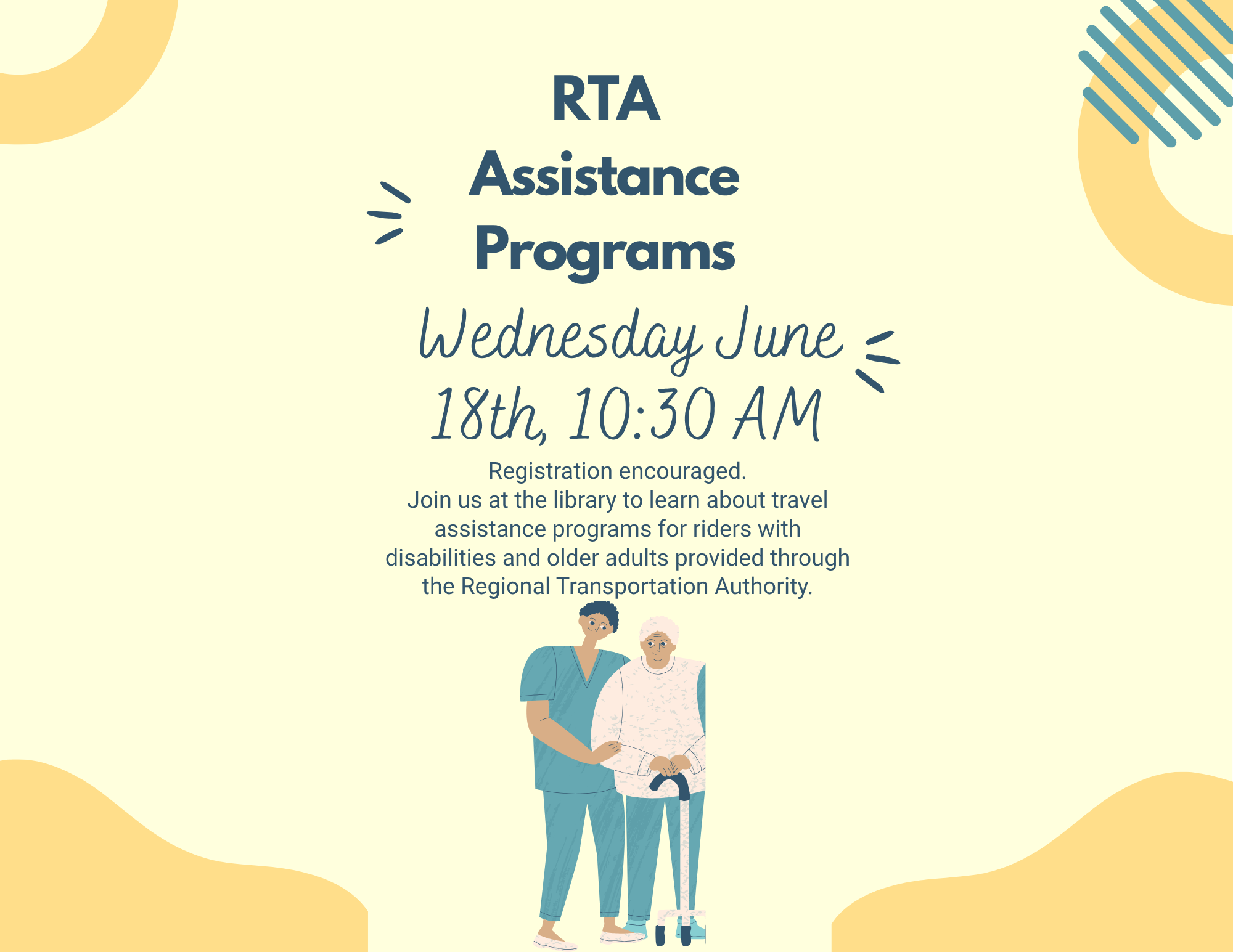 RTA
Assistance
Programs

Wednesday June 18th, 10:30 AM

Registration encouraged.
Join us at the library to learn about travel assistance programs for riders with disabilities and older adults provided through the Regional Transportation Authority.